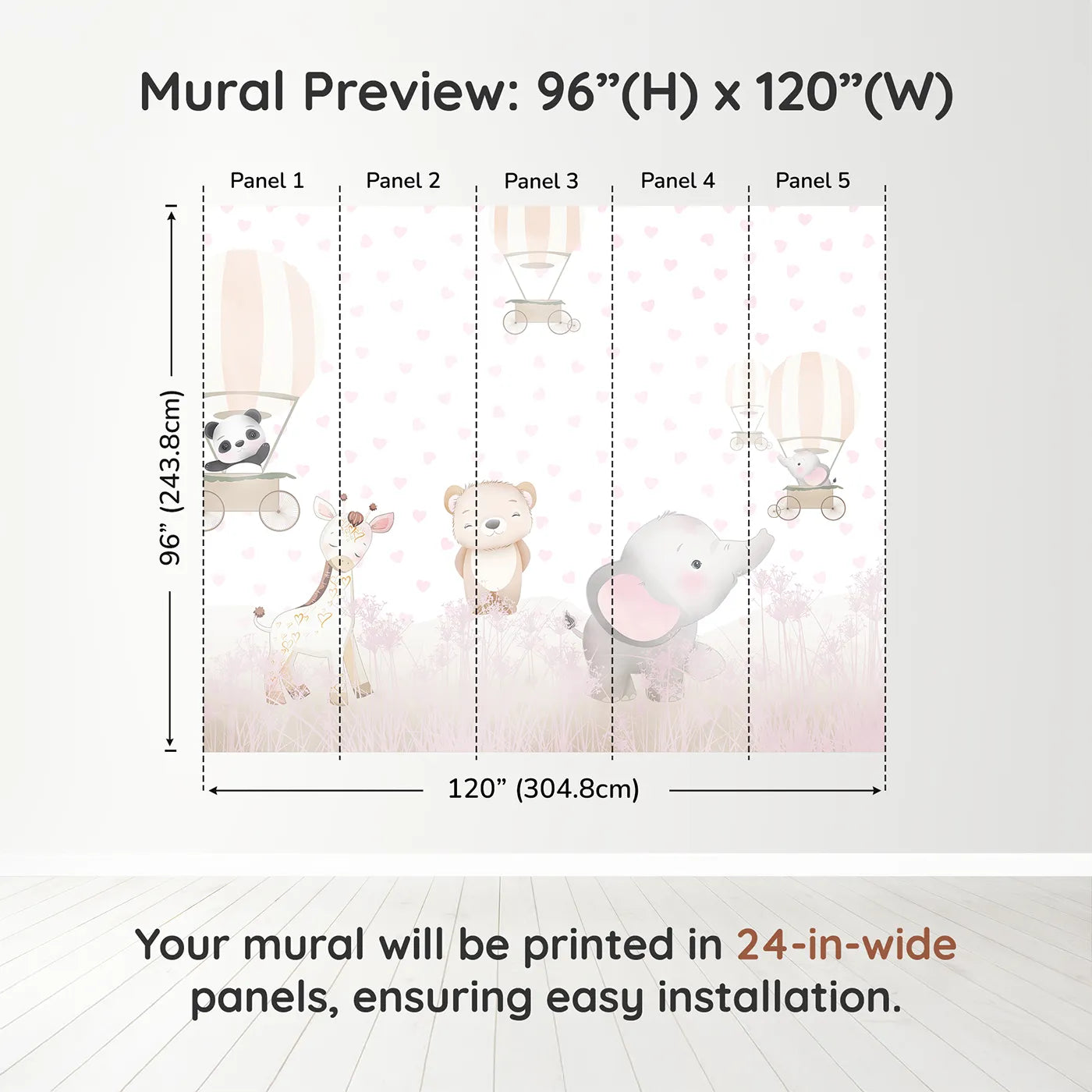 Mural Preview: 96”(H) x 120”(W)

Panel 1
Panel 2
Panel 3
Panel 4
Panel 5

96” (243.8cm)

120” (304.8cm)

Your mural will be printed in 24-in-wide panels, ensuring easy installation.